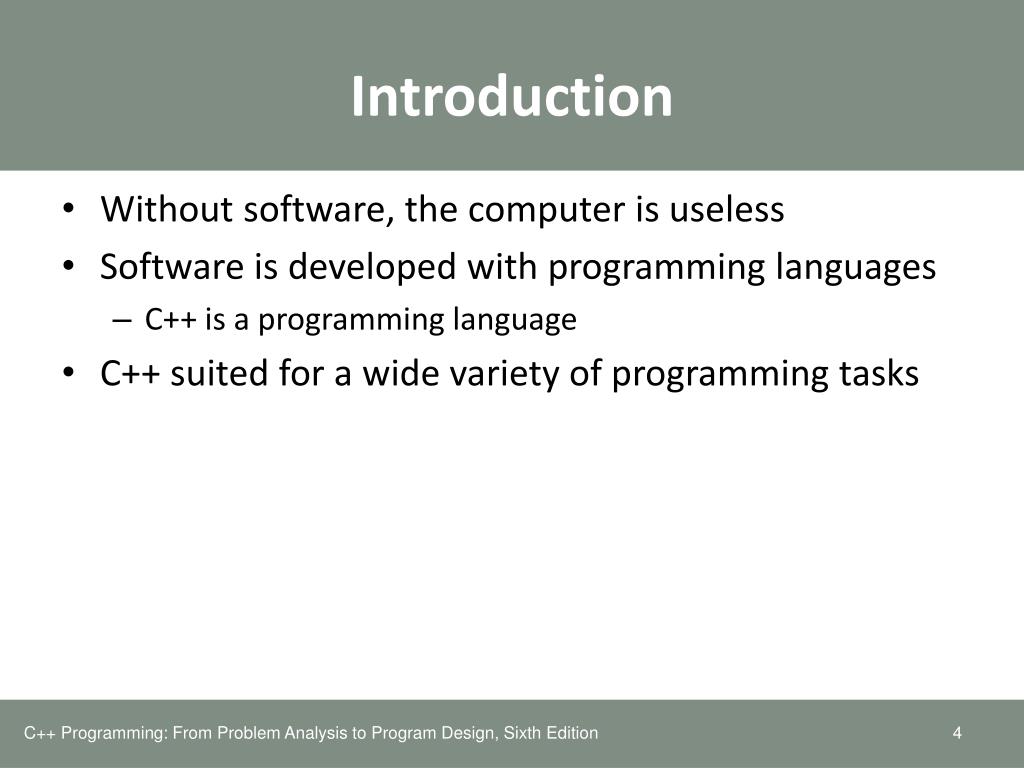 Introduction

• Without software, the computer is useless
• Software is developed with programming languages
– C++ is a programming language
• C++ suited for a wide variety of programming tasks

C++ Programming: From Problem Analysis to Program Design, Sixth Edition

4